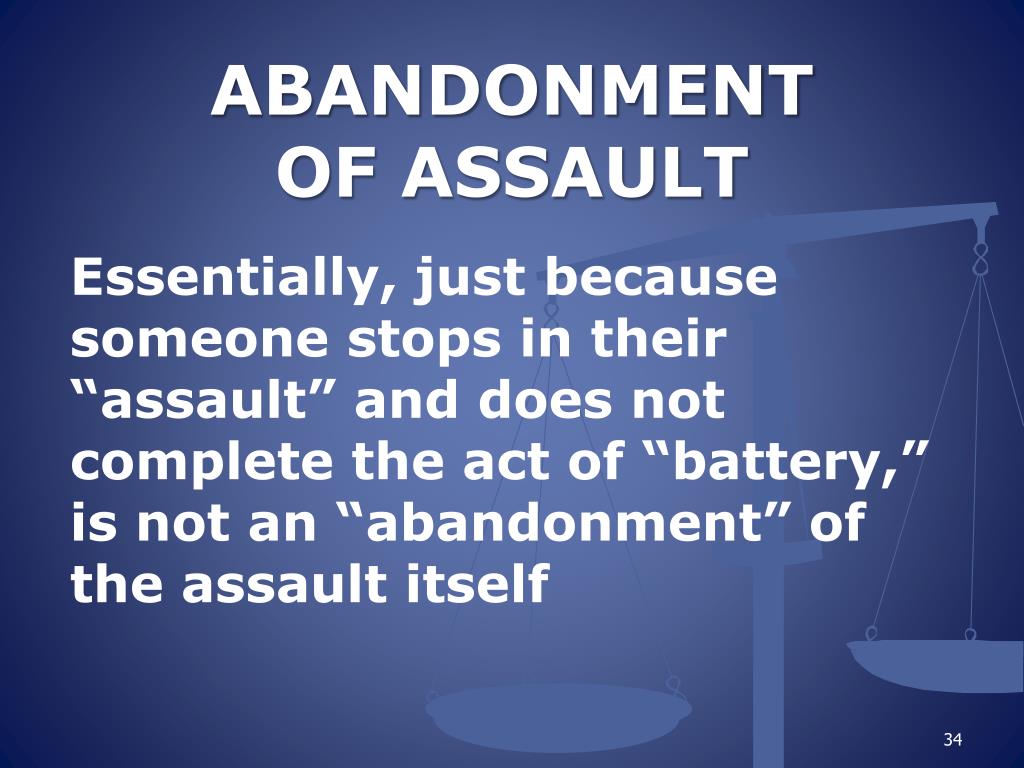 ABANDONMENT OF ASSAULT

Essentially, just because someone stops in their “assault” and does not complete the act of “battery,” is not an “abandonment” of the assault itself

34